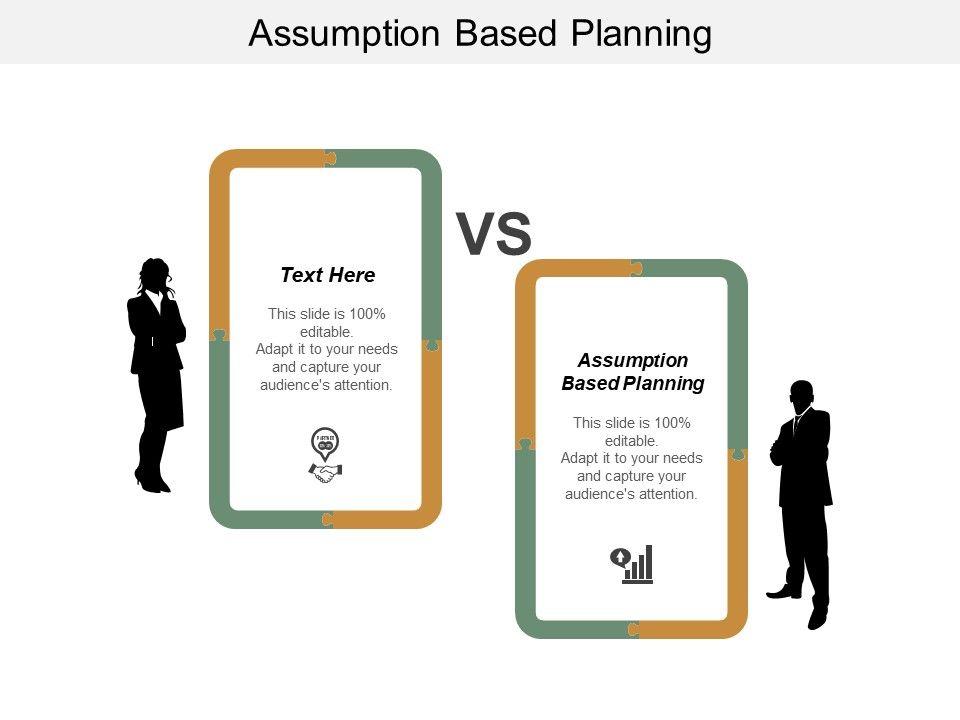 Assumption Based Planning

Text Here

This slide is 100% editable. Adapt it to your needs and capture your audience's attention.

VS

Assumption Based Planning

This slide is 100% editable. Adapt it to your needs and capture your audience's attention.